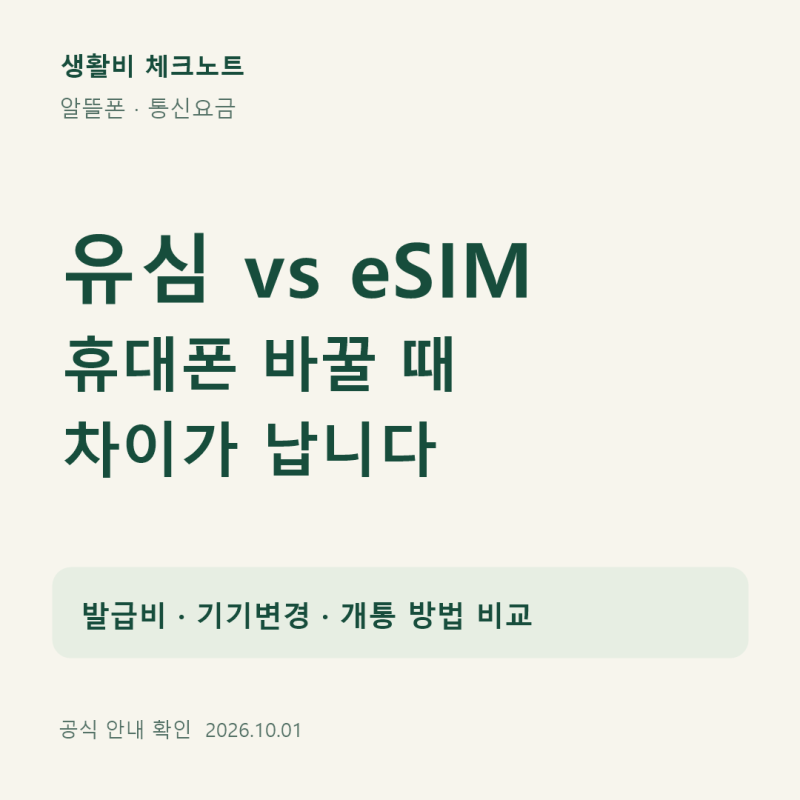 생활비 체크노트

알뜰폰 · 통신요금

유심 vs eSIM

휴대폰 바꿀 때

차이가 납니다

발급비 · 기기변경 · 개통 방법 비교

공식 안내 확인 2026.10.01